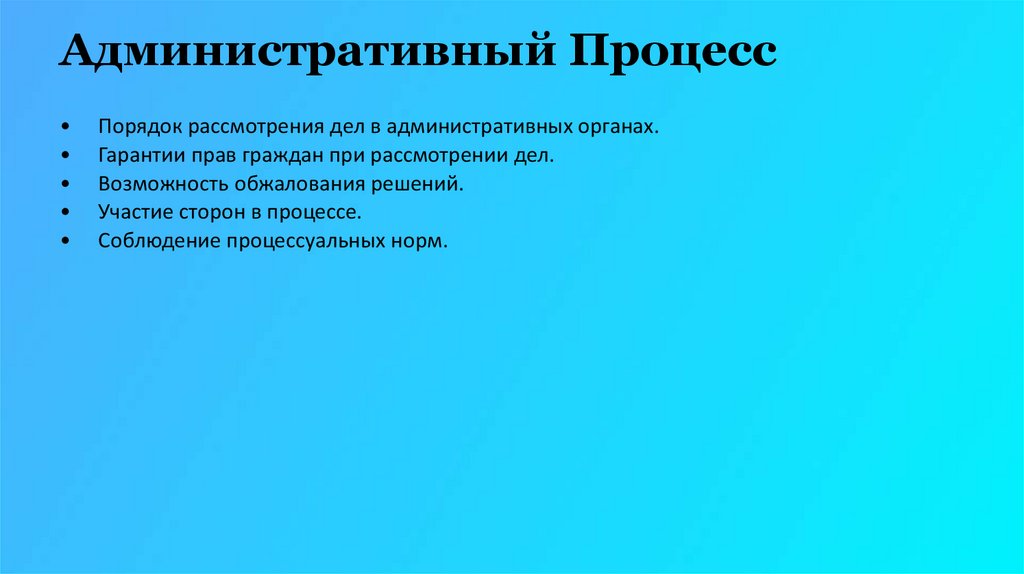 Административный Процесс

• Порядок рассмотрения дел в административных органах.
• Гарантии прав граждан при рассмотрении дел.
• Возможность обжалования решений.
• Участие сторон в процессе.
• Соблюдение процессуальных норм.